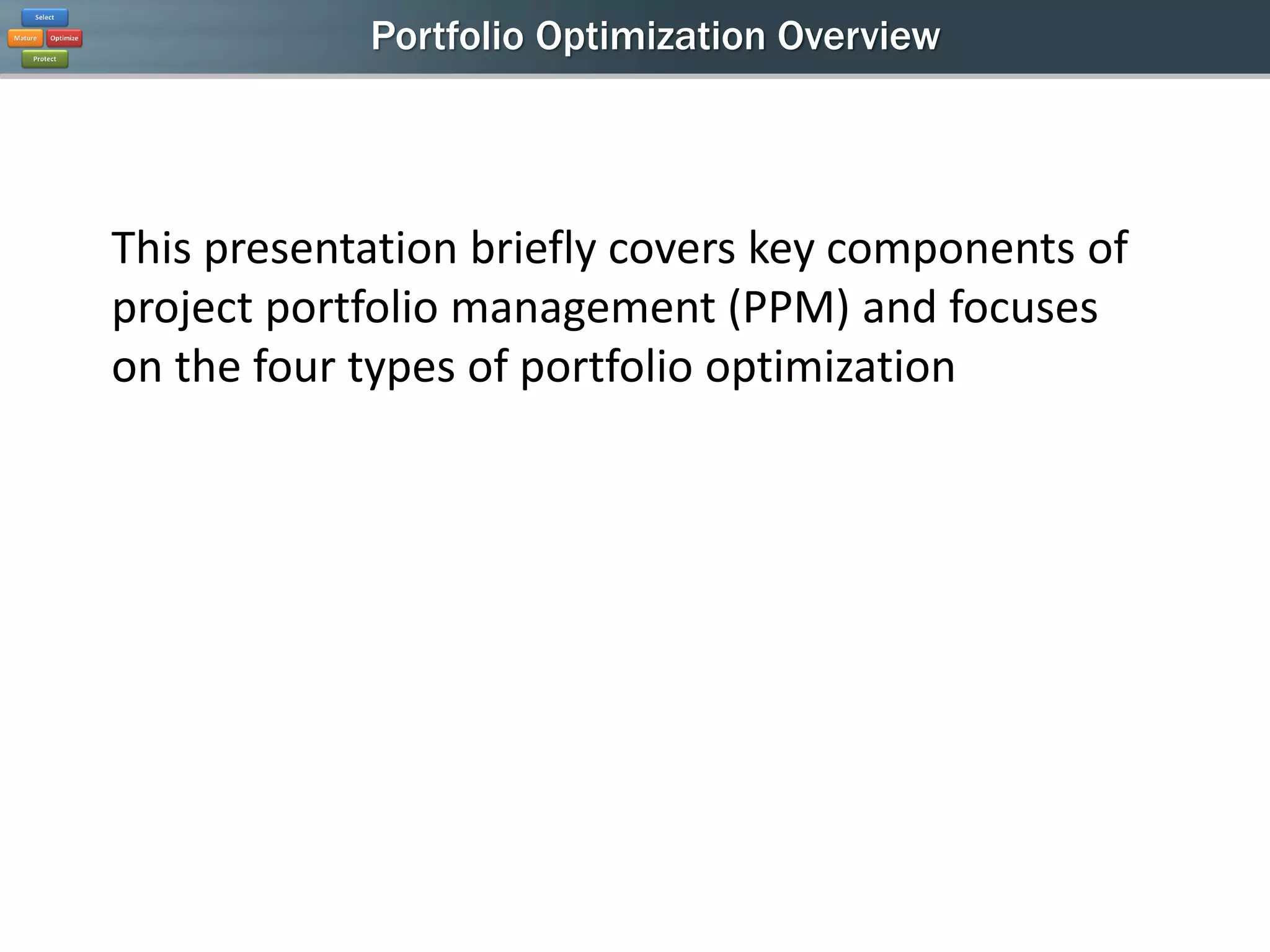 Select
Mature
Optimize
Protect

Portfolio Optimization Overview

This presentation briefly covers key components of project portfolio management (PPM) and focuses on the four types of portfolio optimization